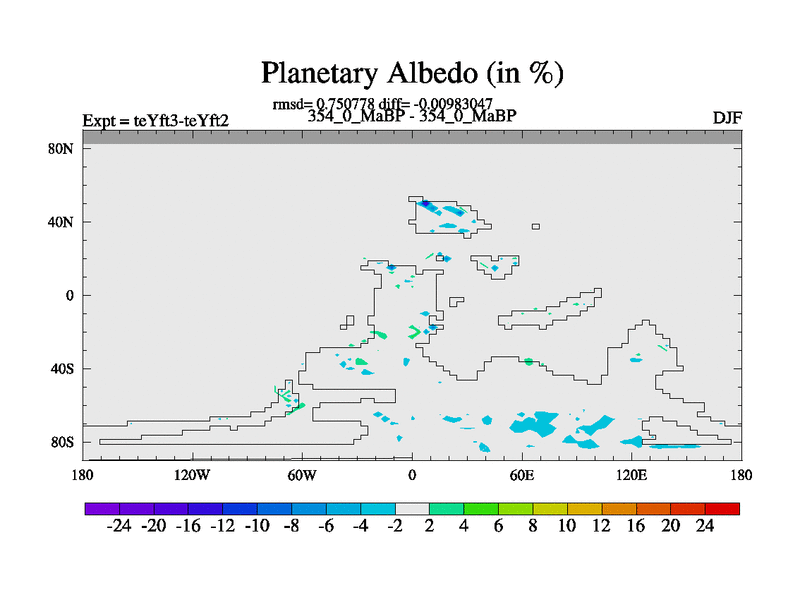 Planetary Albedo (in %)

rmsd= 0.750778 diff= -0.00983047

Expt = teYft3-teYft2

354_0_MaBP - 354_0_MaBP

DJF

80N
40N
0
40S
80S

180 120W 60W 0 60E 120E 180

-24 -20 -16 -12 -10 -8 -6 -4 -2 2 4 6 8 10 12 16 20 24